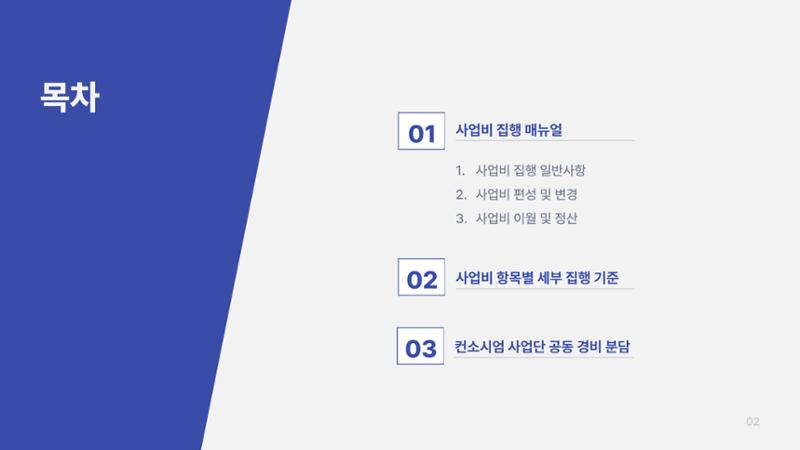 목차

01 사업비 집행 매뉴얼

1. 사업비 집행 일반사항
2. 사업비 편성 및 변경
3. 사업비 이월 및 정산

02 사업비 항목별 세부 집행 기준

03 컨소시엄 사업단 공동 경비 분담

02